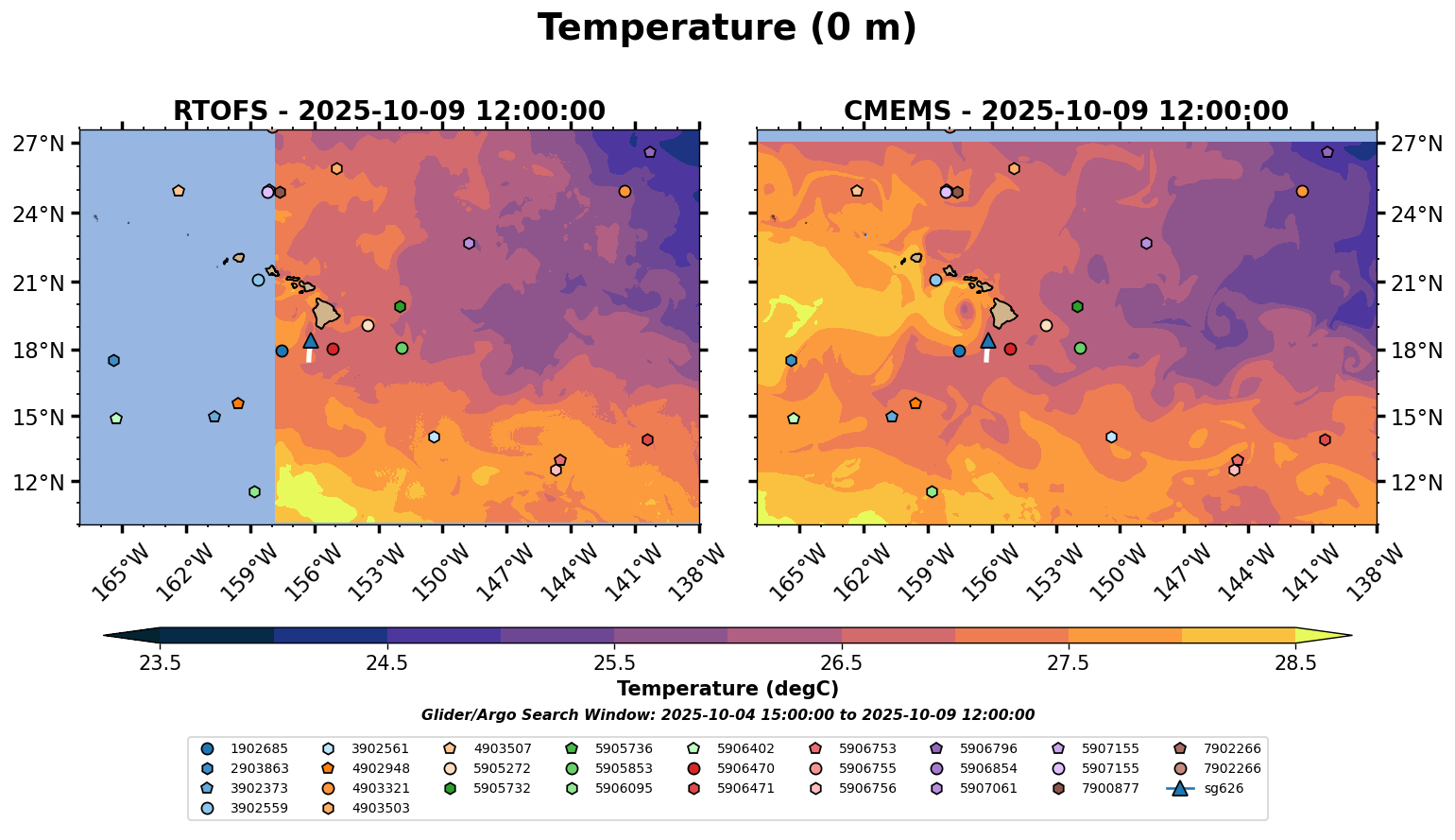 Temperature (0 m)

RTOFS - 2025-10-09 12:00:00

27°N
24°N
21°N
18°N
15°N
12°N

165°W 162°W 159°W 156°W 153°W 150°W 147°W 144°W 141°W 138°W

CMEMS - 2025-10-09 12:00:00

27°N
24°N
21°N
18°N
15°N
12°N

165°W 162°W 159°W 156°W 153°W 150°W 147°W 144°W 141°W 138°W

23.5 24.5 25.5 26.5 27.5 28.5

Temperature (degC)

Glider/Argo Search Window: 2025-10-04 15:00:00 to 2025-10-09 12:00:00

1902685
2903863
3902373
3902559
3902561
4902948
4903321
4903503
4903507
5905272
5905732
5905736
5905853
5906095
5906402
5906470
5906471
5906753
5906755
5906756
5906796
5906854
5907061
5907155
5907155
7900877
7902266
7902266
sg626